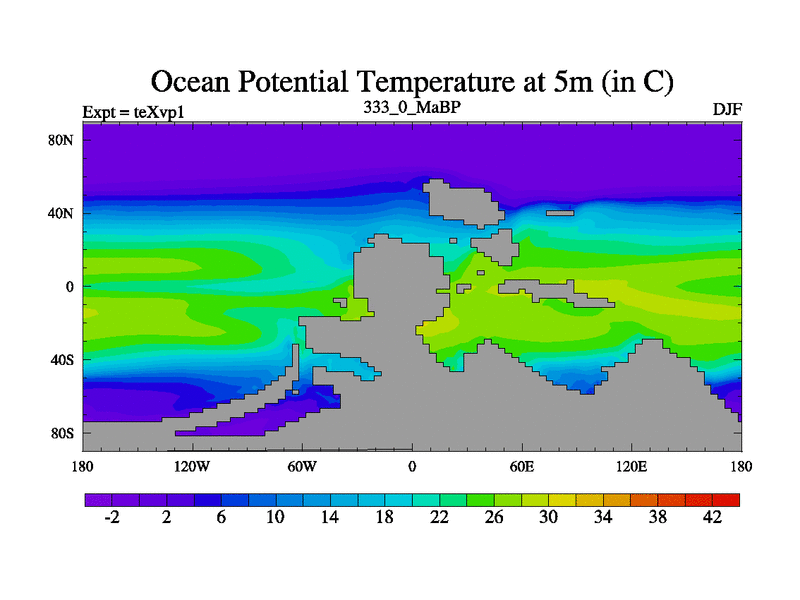 Ocean Potential Temperature at 5m (in C)

Expt = teXvp1

333_0_MaBP

DJF

80N
40N
0
40S
80S

180
120W
60W
0
60E
120E
180

-2
2
6
10
14
18
22
26
30
34
38
42